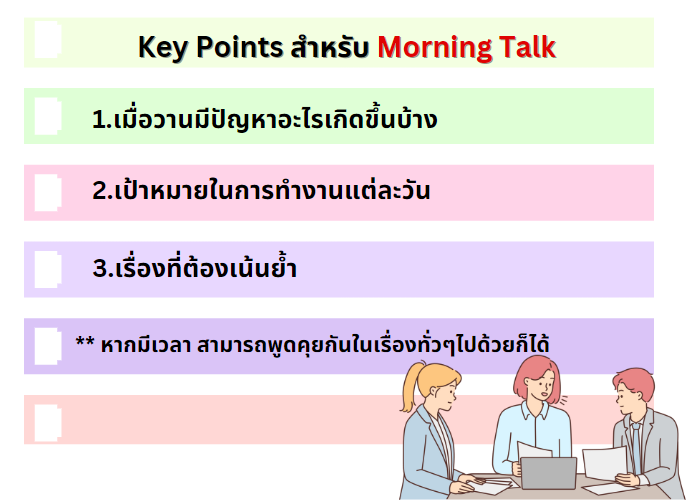 Key Points สำหรับ Morning Talk

1.เมื่อวานมีปัญหาอะไรเกิดขึ้นบ้าง

2.เป้าหมายในการทำงานแต่ละวัน

3.เรื่องที่ต้องเน้นย้ำ

** หากมีเวลา สามารถพูดคุยกันในเรื่องทั่วๆไปด้วยก็ได้